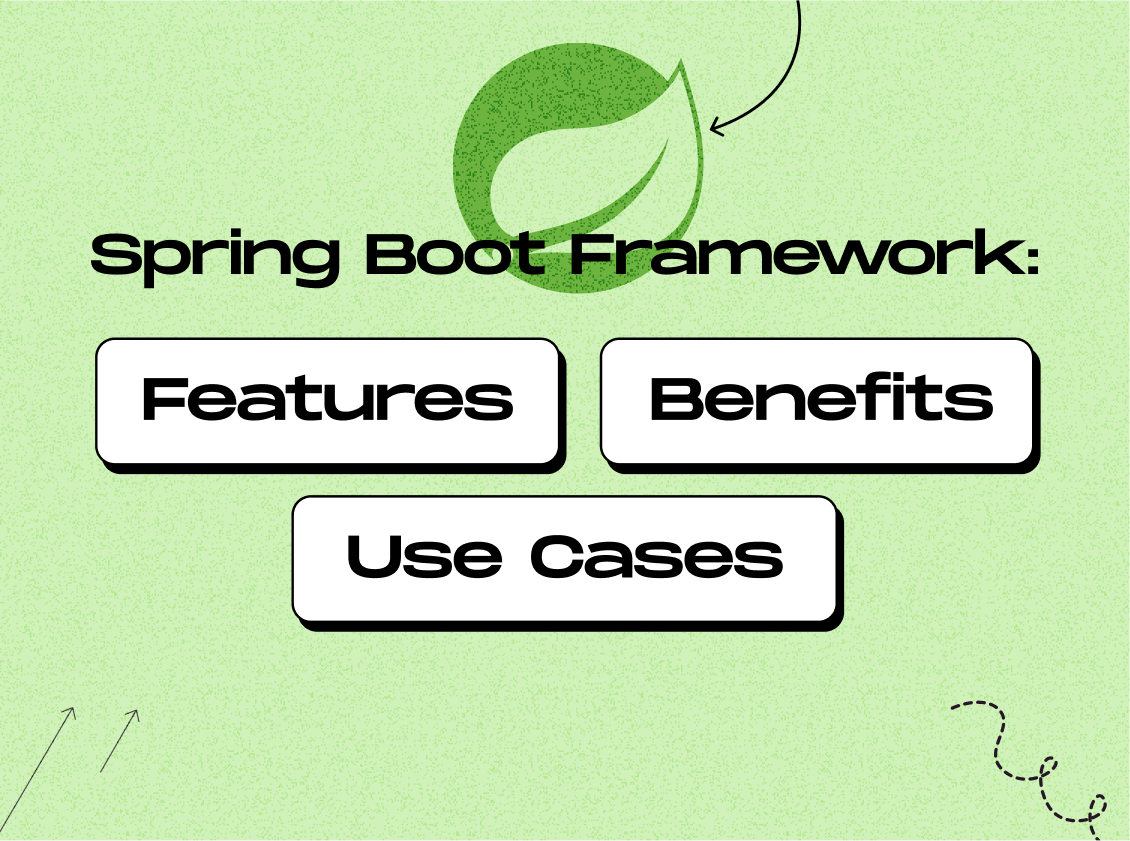 Spring Boot Framework:

Features

Benefits

Use Cases